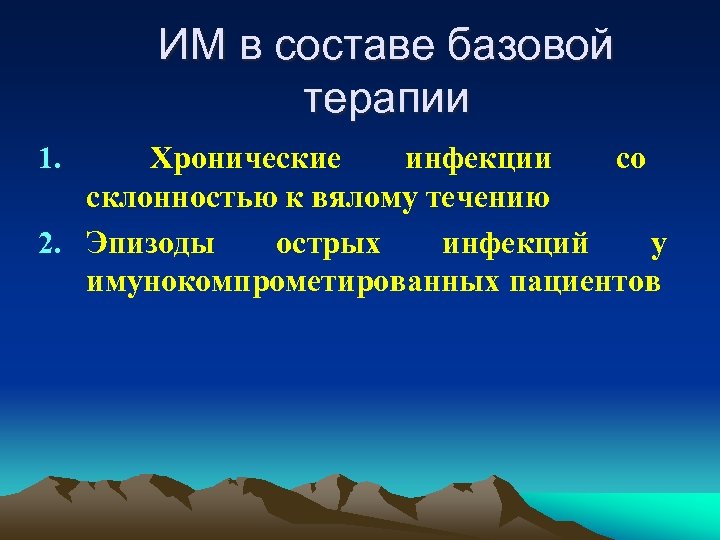 ИМ в составе базовой терапии

1. Хронические инфекции со склонностью к вялому течению

2. Эпизоды острых инфекций у имунокомпрометированных пациентов